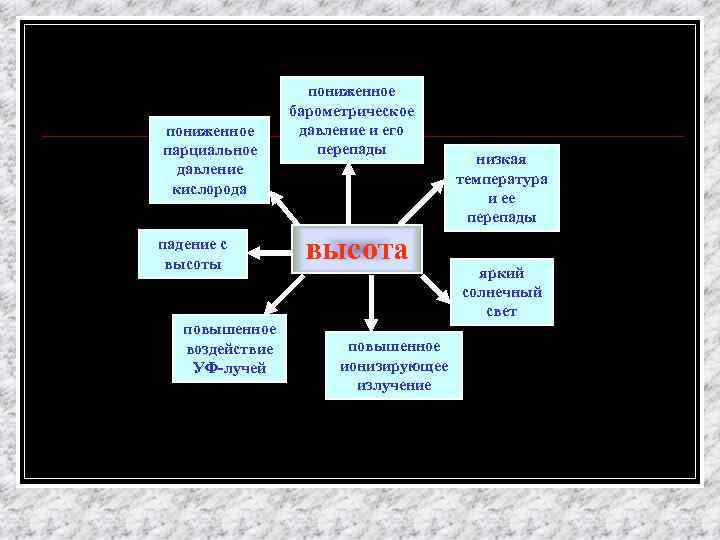 пониженное барометрическое давление и его перепады

пониженное парциальное давление кислорода

низкая температура и ее перепады

падение с высоты

высота

яркий солнечный свет

повышенное воздействие УФ-лучей

повышенное ионизирующее излучение